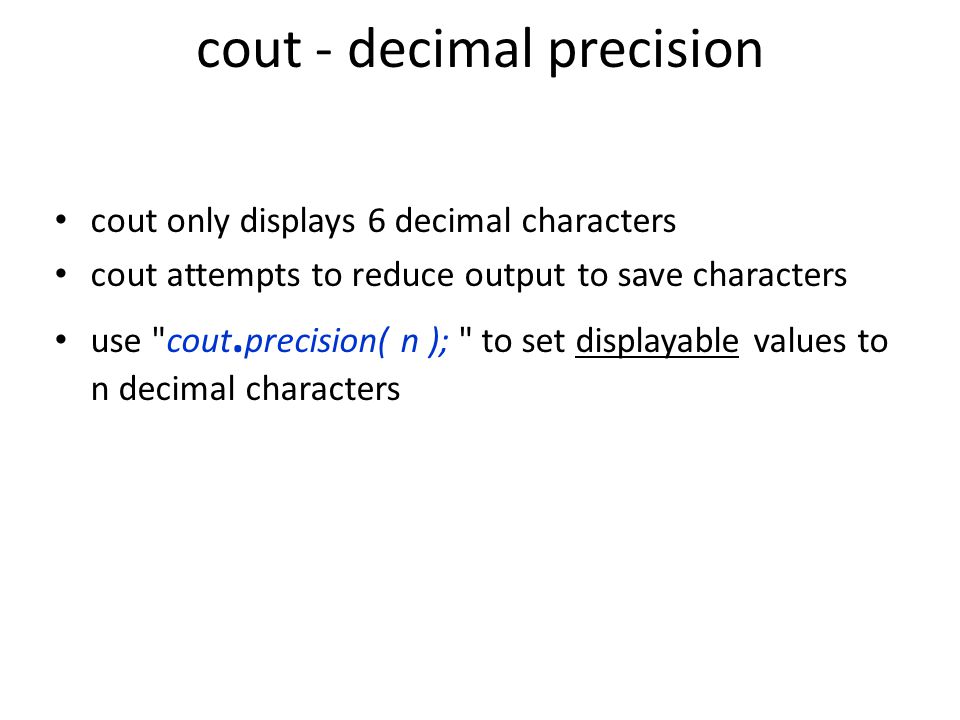 cout - decimal precision

• cout only displays 6 decimal characters
• cout attempts to reduce output to save characters
• use "cout.precision( n ); " to set displayable values to n decimal characters